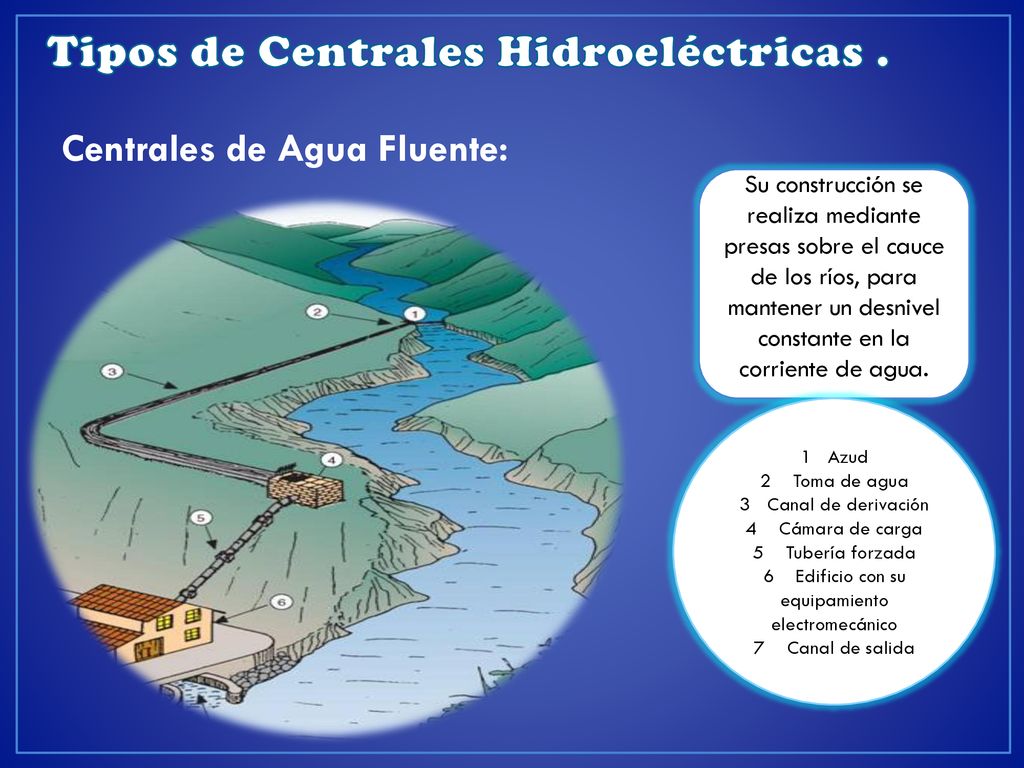 Tipos de Centrales Hidroeléctricas .

Centrales de Agua Fluente:

2
1
3
4
5
6

Su construcción se realiza mediante presas sobre el cauce de los ríos, para mantener un desnivel constante en la corriente de agua.

1 Azud
2 Toma de agua
3 Canal de derivación
4 Cámara de carga
5 Tubería forzada
6 Edificio con su equipamiento electromecánico
7 Canal de salida